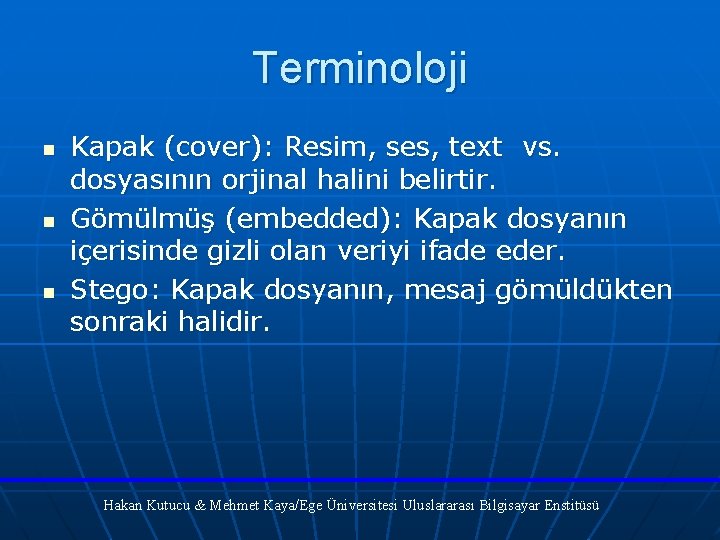 Terminoloji

- Kapak (cover): Resim, ses, text vs. dosyasının orjinal halini belirtir.
- Gömülmüş (embedded): Kapak dosyanın içerisinde gizli olan veriyi ifade eder.
- Stego: Kapak dosyanın, mesaj gömüldükten sonraki halidir.

Hakan Kutucu & Mehmet Kaya/Ege Üniversitesi Uluslararası Bilgisayar Enstitüsü